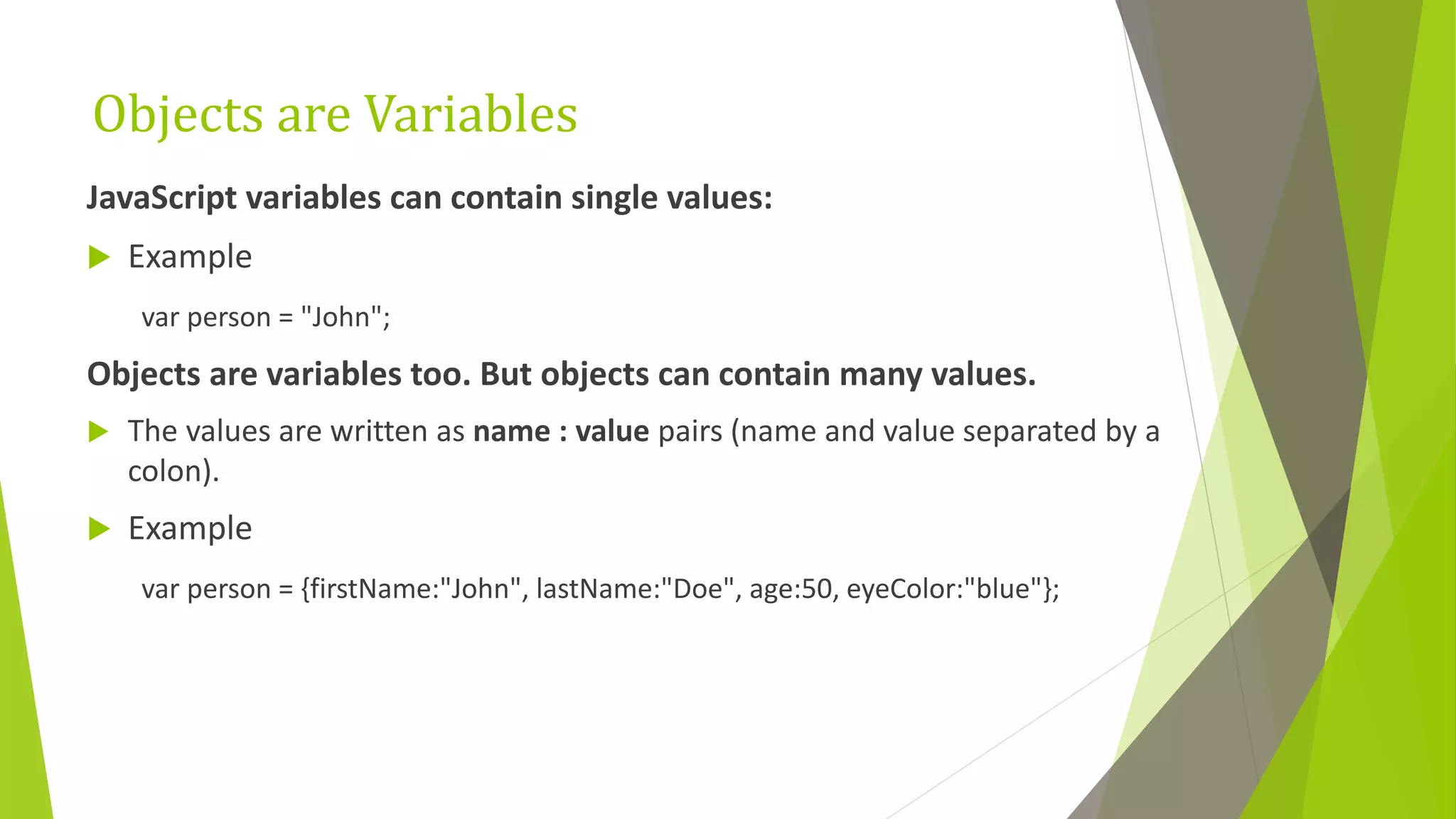 Objects are Variables

JavaScript variables can contain single values:

Example

var person = "John";

Objects are variables too. But objects can contain many values.

The values are written as name : value pairs (name and value separated by a colon).

Example

var person = {firstName:"John", lastName:"Doe", age:50, eyeColor:"blue"};